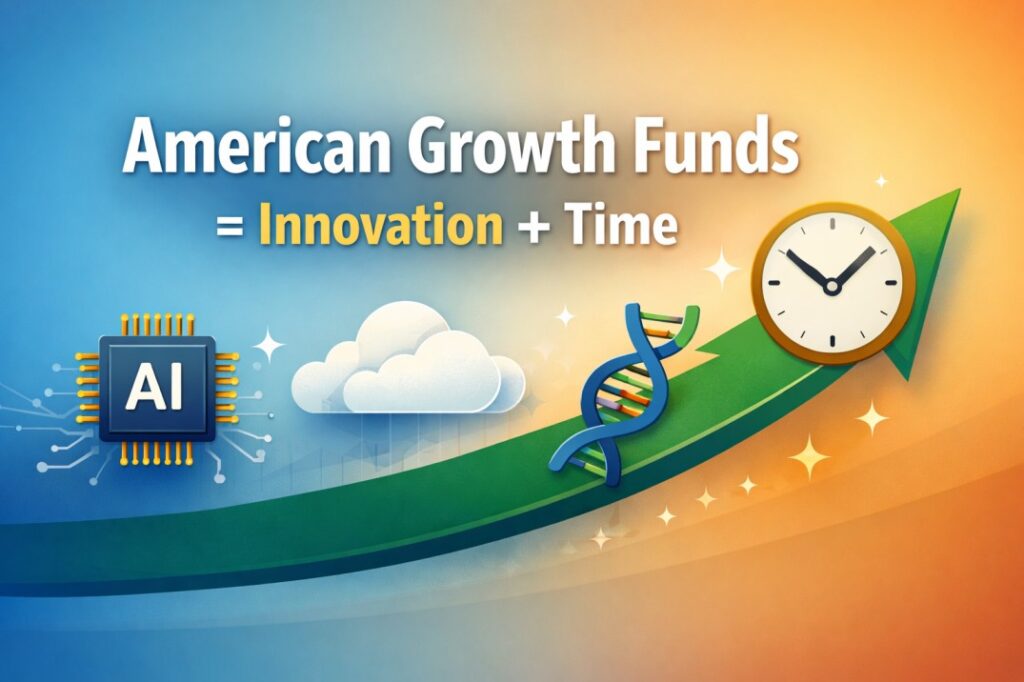 American Growth Funds
= Innovation + Time

AI